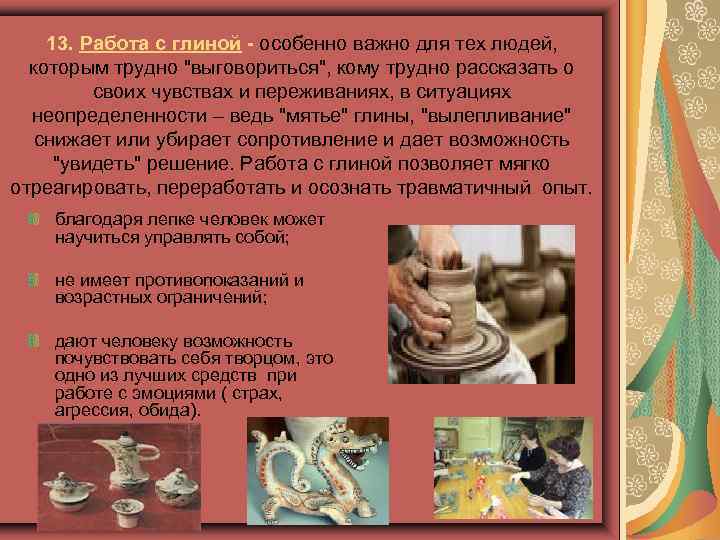 13. Работа с глиной - особенно важно для тех людей, которым трудно "выговориться", кому трудно рассказать о своих чувствах и переживаниях, в ситуациях неопределенности – ведь "мятье" глины, "вылепливание" снижает или убирает сопротивление и дает возможность "увидеть" решение. Работа с глиной позволяет мягко отреагировать, переработать и осознать травматичный опыт.

благодаря лепке человек может научиться управлять собой;

не имеет противопоказаний и возрастных ограничений;

дают человеку возможность почувствовать себя творцом, это одно из лучших средств при работе с эмоциями ( страх, агрессия, обида).